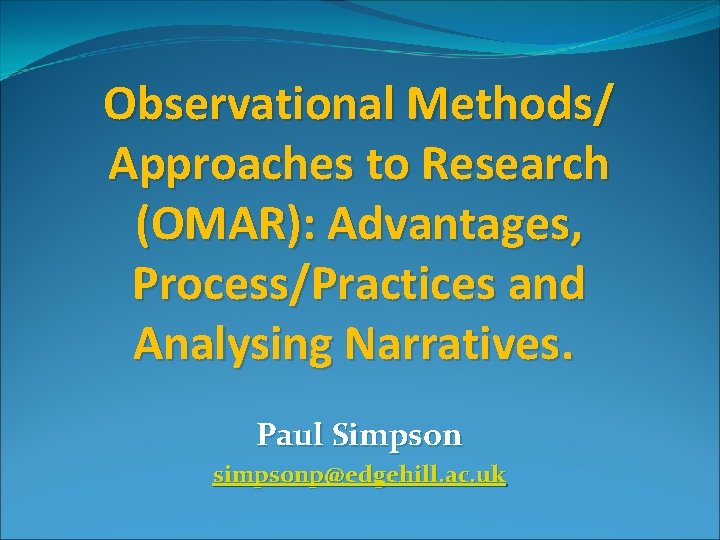 Observational Methods/ Approaches to Research (OMAR): Advantages, Process/Practices and Analysing Narratives.

Paul Simpson

simpsonp@edgehill.ac.uk